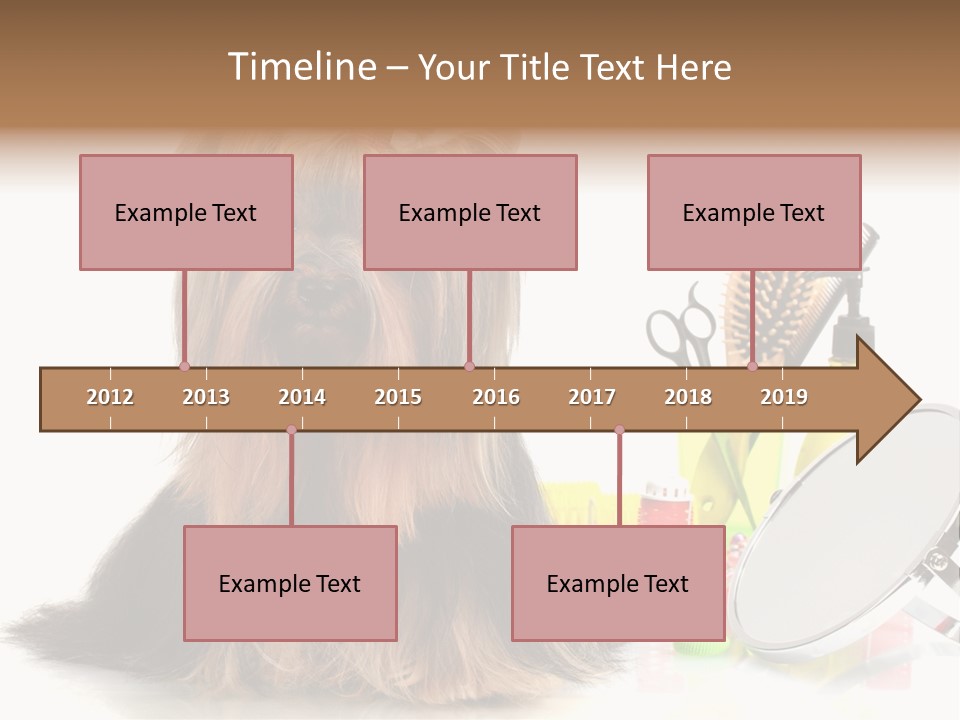 Timeline – Your Title Text Here

Example Text

Example Text

Example Text

2012 2013 2014 2015 2016 2017 2018 2019

Example Text

Example Text